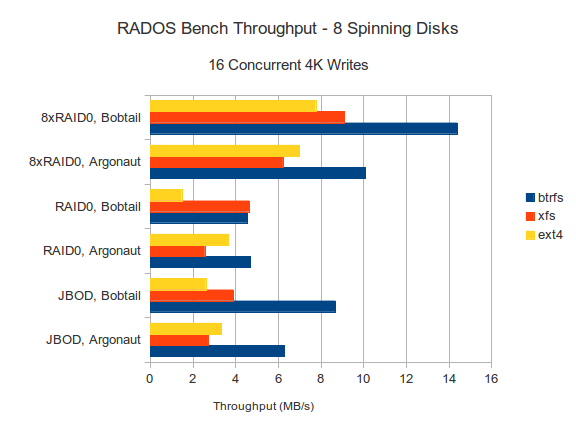 RADOS Bench Throughput - 8 Spinning Disks

16 Concurrent 4K Writes

8xRAID0, Bobtail
8xRAID0, Argonaut
RAID0, Bobtail
RAID0, Argonaut
JBOD, Bobtail
JBOD, Argonaut

0 2 4 6 8 10 12 14 16

Throughput (MB/s)

btrfs
xfs
ext4